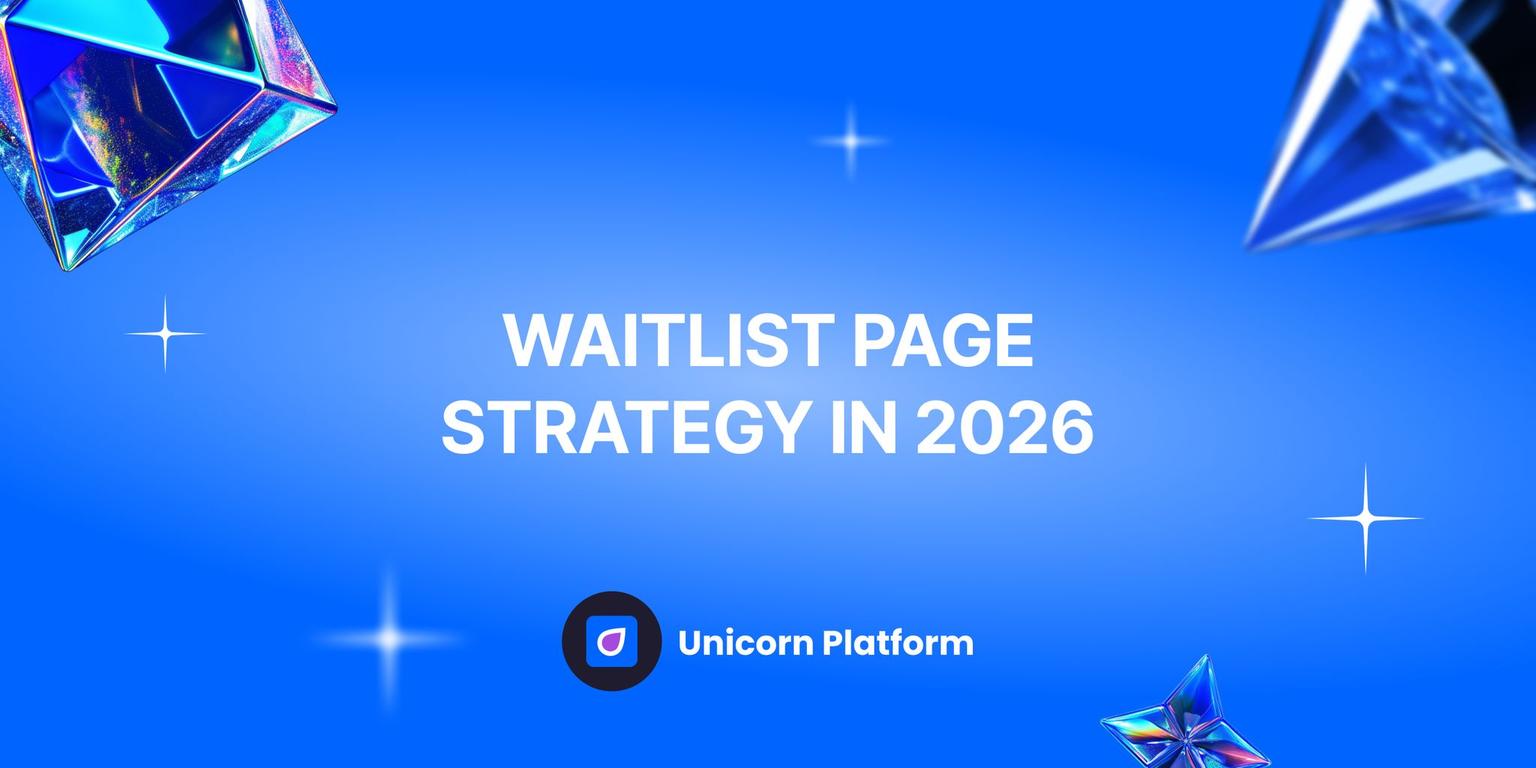 WAITLIST PAGE STRATEGY IN 2026

Unicorn Platform